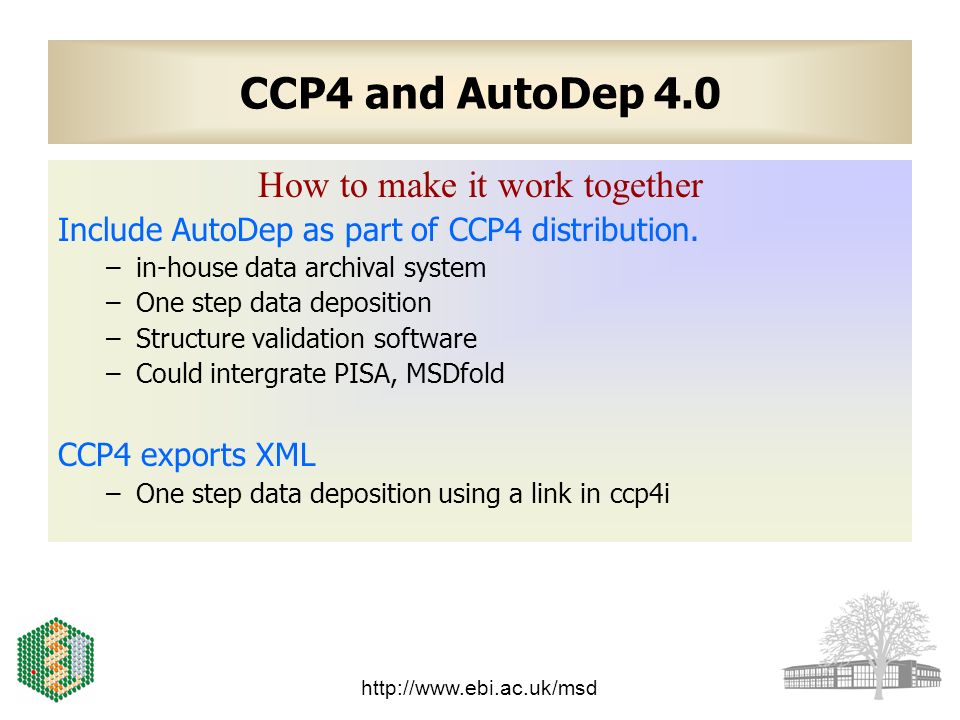 CCP4 and AutoDep 4.0

How to make it work together

Include AutoDep as part of CCP4 distribution.

– in-house data archival system
– One step data deposition
– Structure validation software
– Could intergrate PISA, MSDfold

CCP4 exports XML

– One step data deposition using a link in ccp4i

http://www.ebi.ac.uk/msd